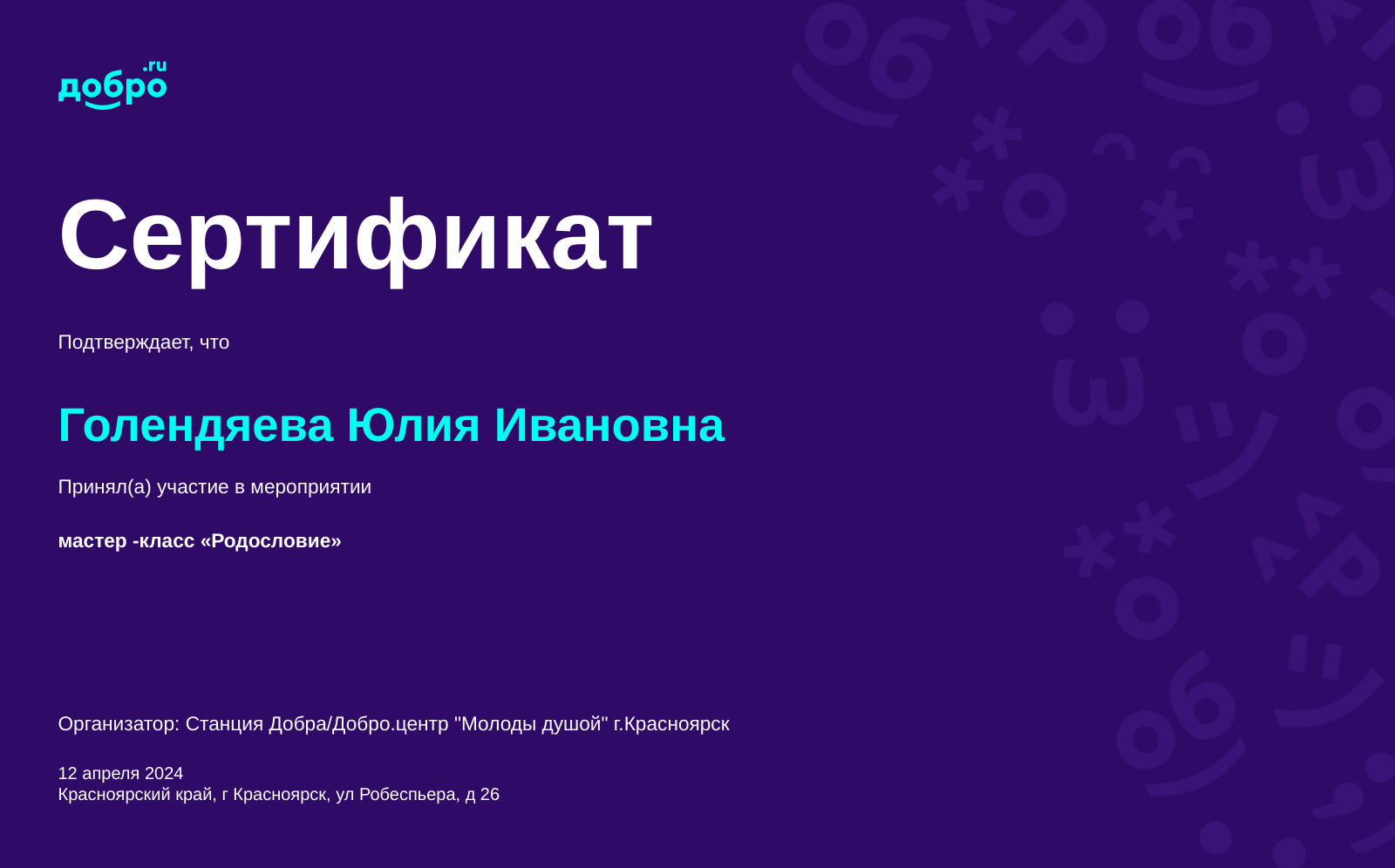 добро.ru

Сертификат

Подтверждает, что

Голендяева Юлия Ивановна

Принял(а) участие в мероприятии

мастер -класс «Родословие»

Организатор: Станция Добра/Добро.центр "Молоды душой" г.Красноярск

12 апреля 2024
Красноярский край, г Красноярск, ул Робеспьера, д 26